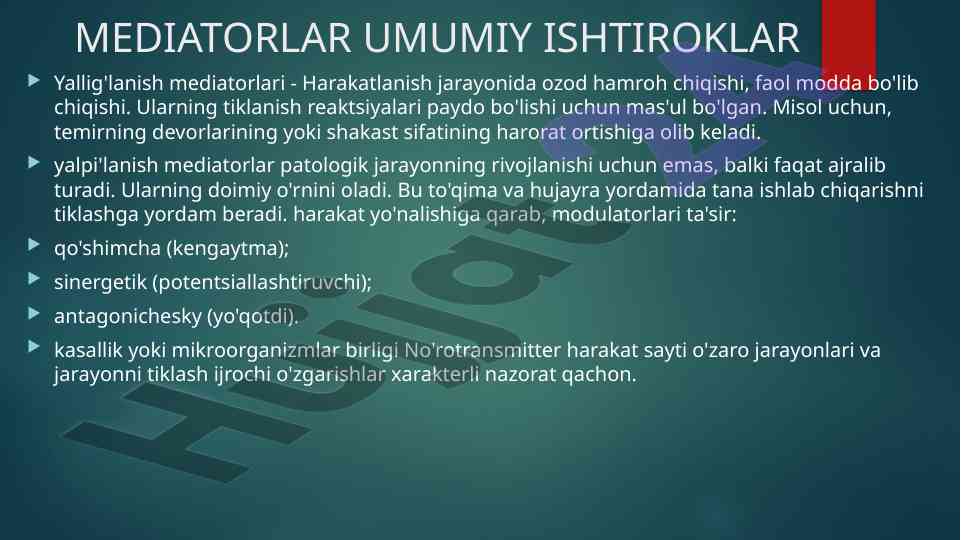 MEDIATORLAR UMUMIY ISHTIROKLAR

Yallig'lanish mediatorlari - Harakatlanish jarayonida ozod hamroh chiqishi, faol modda bo'lib chiqishi. Ularning tiklanish reaktsiyalari paydo bo'lishi uchun mas'ul bo'lgan. Misol uchun, temirning devorlarining yoki shakast sifatining harorat ortishiga olib keladi.

yalpi'lanish mediatorlar patologik jarayonning rivojlanishi uchun emas, balki faqat ajralib turadi. Ularning doimiy o'rnini oladi. Bu to'qima va hujayra yordamida tana ishlab chiqarishni tiklashga yordam beradi. harakat yo'nalishiga qarab, modulatorlari ta'sir:

qo'shimcha (kengaytma);

sinergetik (potentsiallashtiruvchi);

antagonichesky (yo'qotdi).

kasallik yoki mikroorganizmlar birligi No'rotransmitter harakat sayti o'zaro jarayonlari va jarayonni tiklash ijrochi o'zgarishlar xarakterli nazorat qachon.

Hujjat